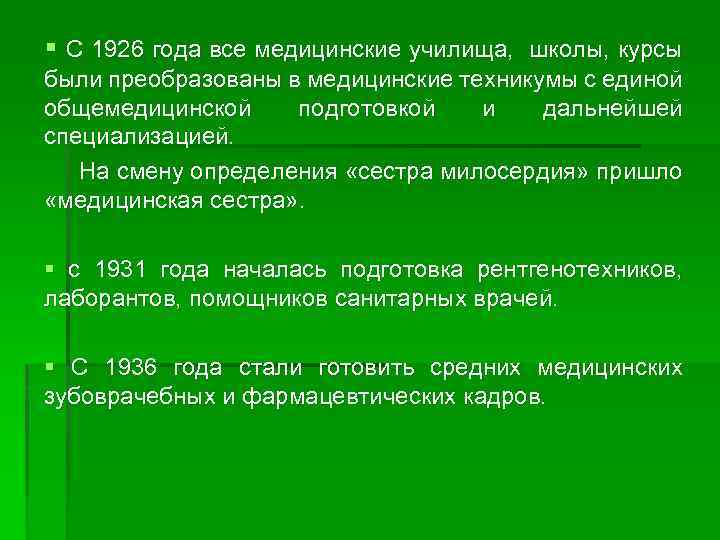 ▪ С 1926 года все медицинские училища, школы, курсы были преобразованы в медицинские техникумы с единой общемедицинской подготовкой и дальнейшей специализацией.

На смену определения «сестра милосердия» пришло «медицинская сестра».

▪ с 1931 года началась подготовка рентгенотехников, лаборантов, помощников санитарных врачей.

▪ С 1936 года стали готовить средних медицинских зубоврачебных и фармацевтических кадров.